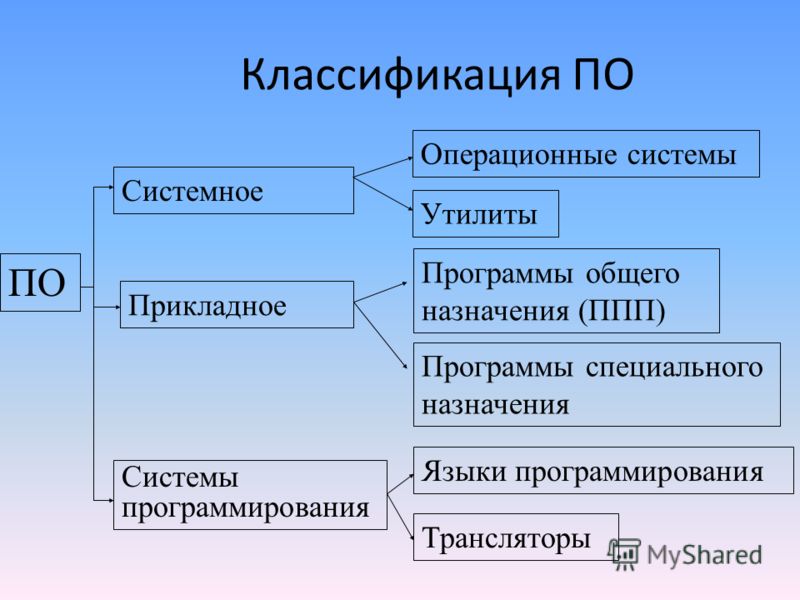 Классификация ПО

ПО

Системное

Операционные системы

Утилиты

Прикладное

Программы общего назначения (ППП)

Программы специального назначения

Системы программирования

Языки программирования

Трансляторы

MyShared